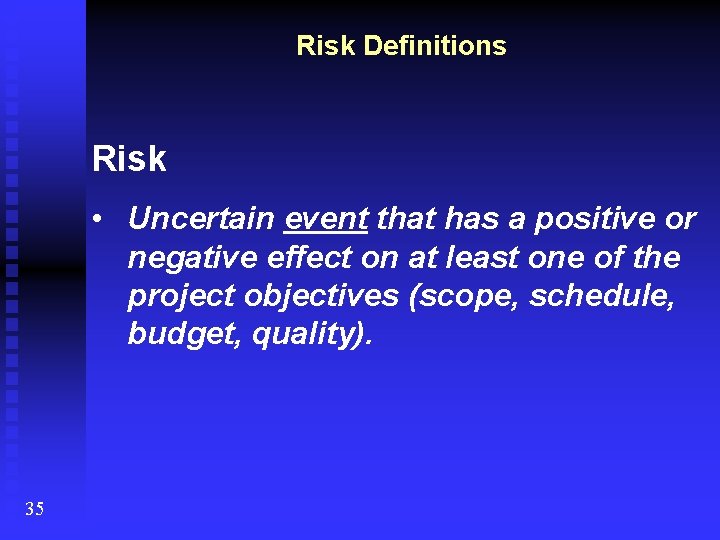 Risk Definitions

Risk

• Uncertain event that has a positive or negative effect on at least one of the project objectives (scope, schedule, budget, quality).

35